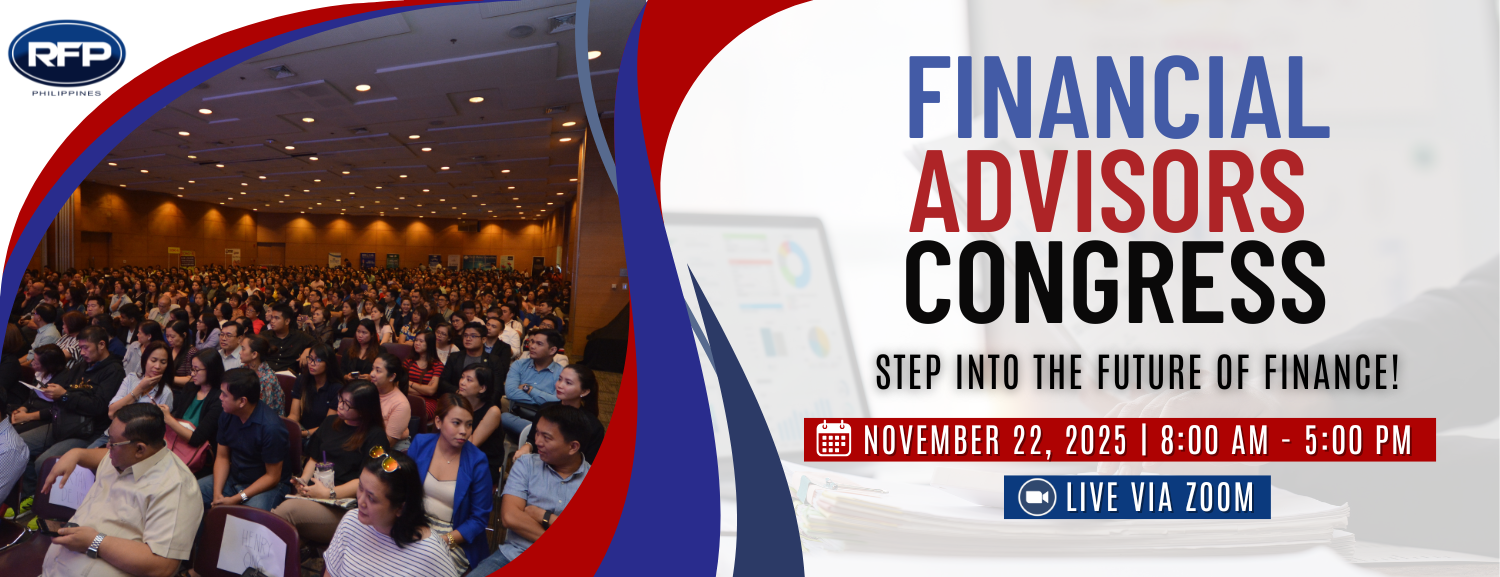 RFP
PHILIPPINES

FINANCIAL ADVISORS CONGRESS

STEP INTO THE FUTURE OF FINANCE!

NOVEMBER 22, 2025 | 8:00 AM - 5:00 PM

LIVE VIA ZOOM